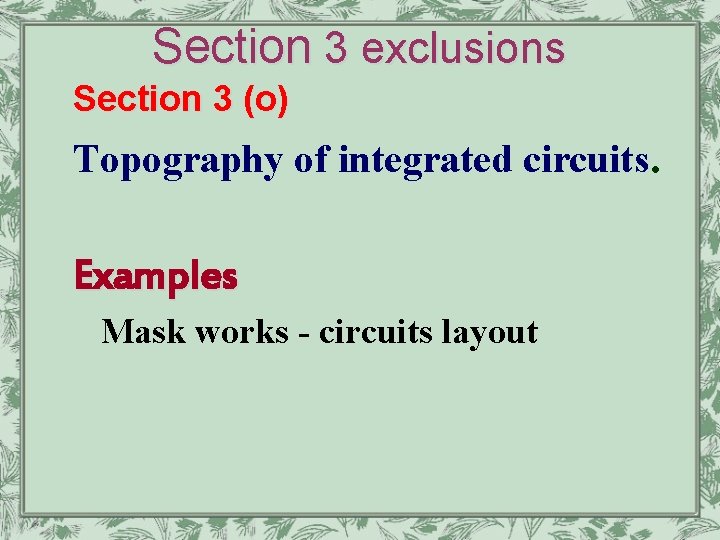 Section 3 exclusions

Section 3 (o)

Topography of integrated circuits.

Examples

Mask works - circuits layout